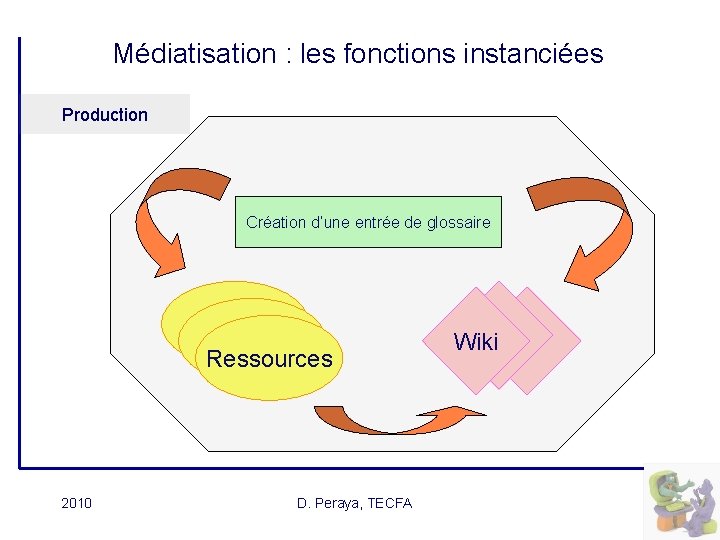 Médiatisation : les fonctions instanciées

Production

Création d'une entrée de glossaire

Ressources

Wiki

2010

D. Peraya, TECFA